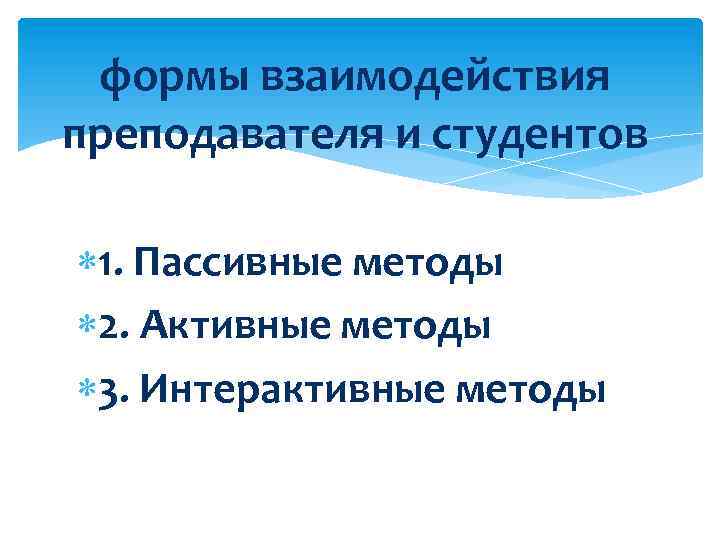 формы взаимодействия преподавателя и студентов

1. Пассивные методы
2. Активные методы
3. Интерактивные методы